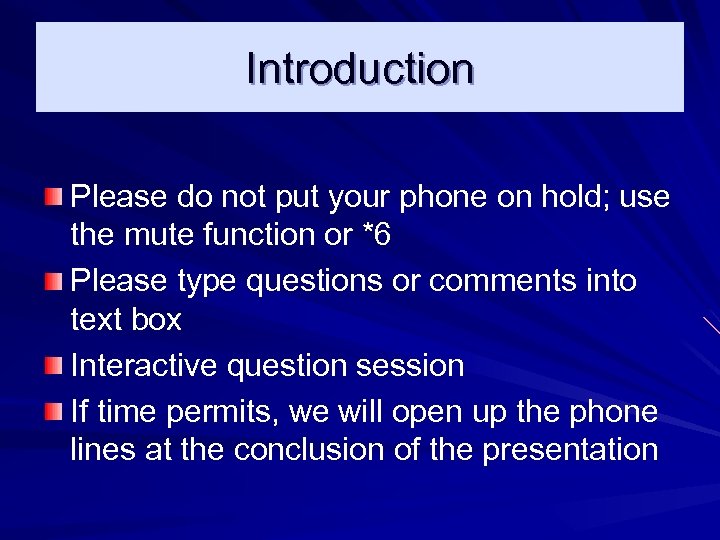 Introduction

Please do not put your phone on hold; use the mute function or *6

Please type questions or comments into text box

Interactive question session

If time permits, we will open up the phone lines at the conclusion of the presentation